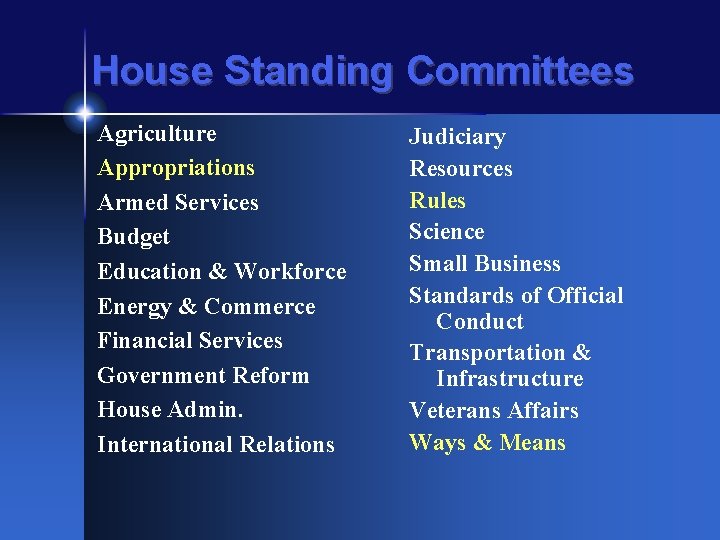 House Standing Committees

Agriculture
Appropriations
Armed Services
Budget
Education & Workforce
Energy & Commerce
Financial Services
Government Reform
House Admin.
International Relations

Judiciary
Resources
Rules
Science
Small Business
Standards of Official Conduct
Transportation & Infrastructure
Veterans Affairs
Ways & Means